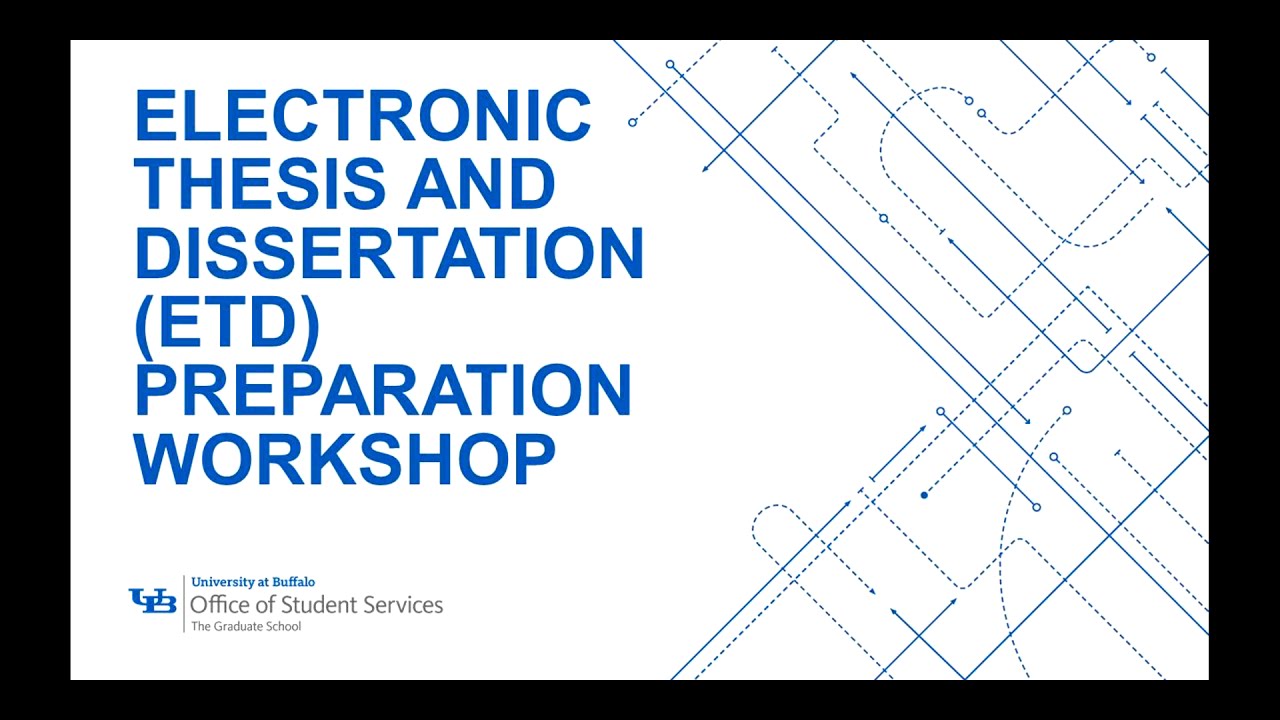 ELECTRONIC THESIS AND DISSERTATION (ETD) PREPARATION WORKSHOP

UB University at Buffalo
Office of Student Services
The Graduate School